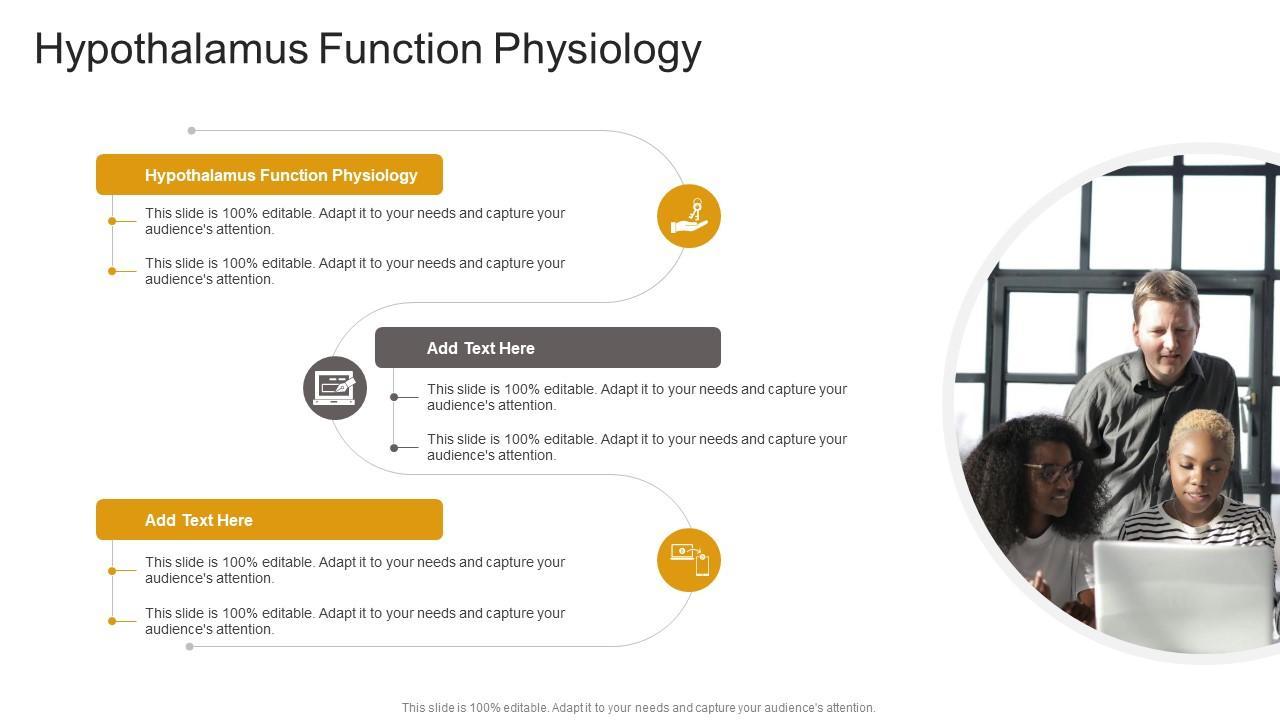 Hypothalamus Function Physiology

Hypothalamus Function Physiology

This slide is 100% editable. Adapt it to your needs and capture your audience's attention.

This slide is 100% editable. Adapt it to your needs and capture your audience's attention.

Add Text Here

This slide is 100% editable. Adapt it to your needs and capture your audience's attention.

This slide is 100% editable. Adapt it to your needs and capture your audience's attention.

Add Text Here

This slide is 100% editable. Adapt it to your needs and capture your audience's attention.

This slide is 100% editable. Adapt it to your needs and capture your audience's attention.

This slide is 100% editable. Adapt it to your needs and capture your audience's attention.